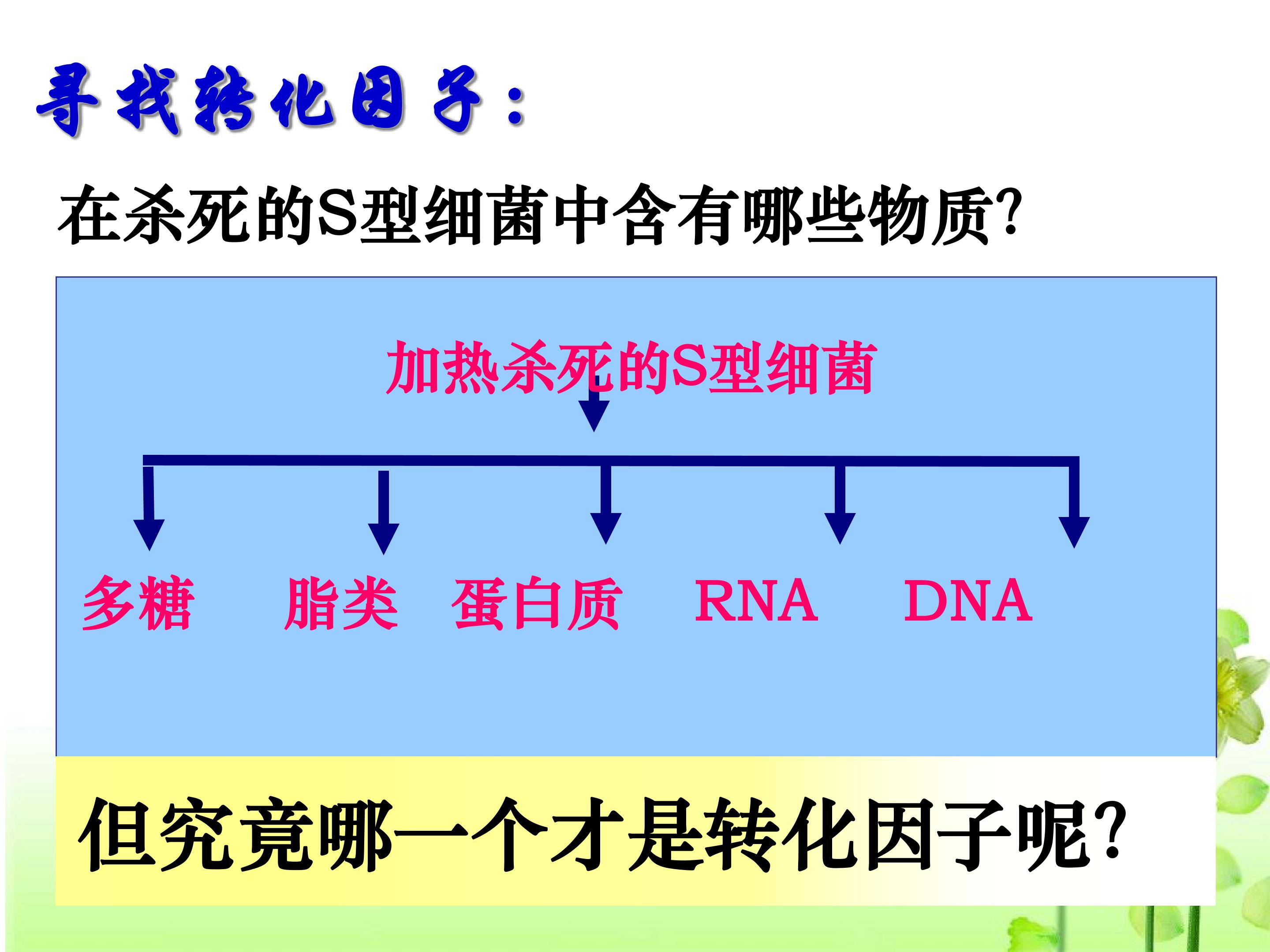 寻找转化因子：

在杀死的S型细菌中含有哪些物质?

加热杀死的S型细菌

多糖 脂类 蛋白质 RNA DNA

但究竟哪一个才是转化因子呢?